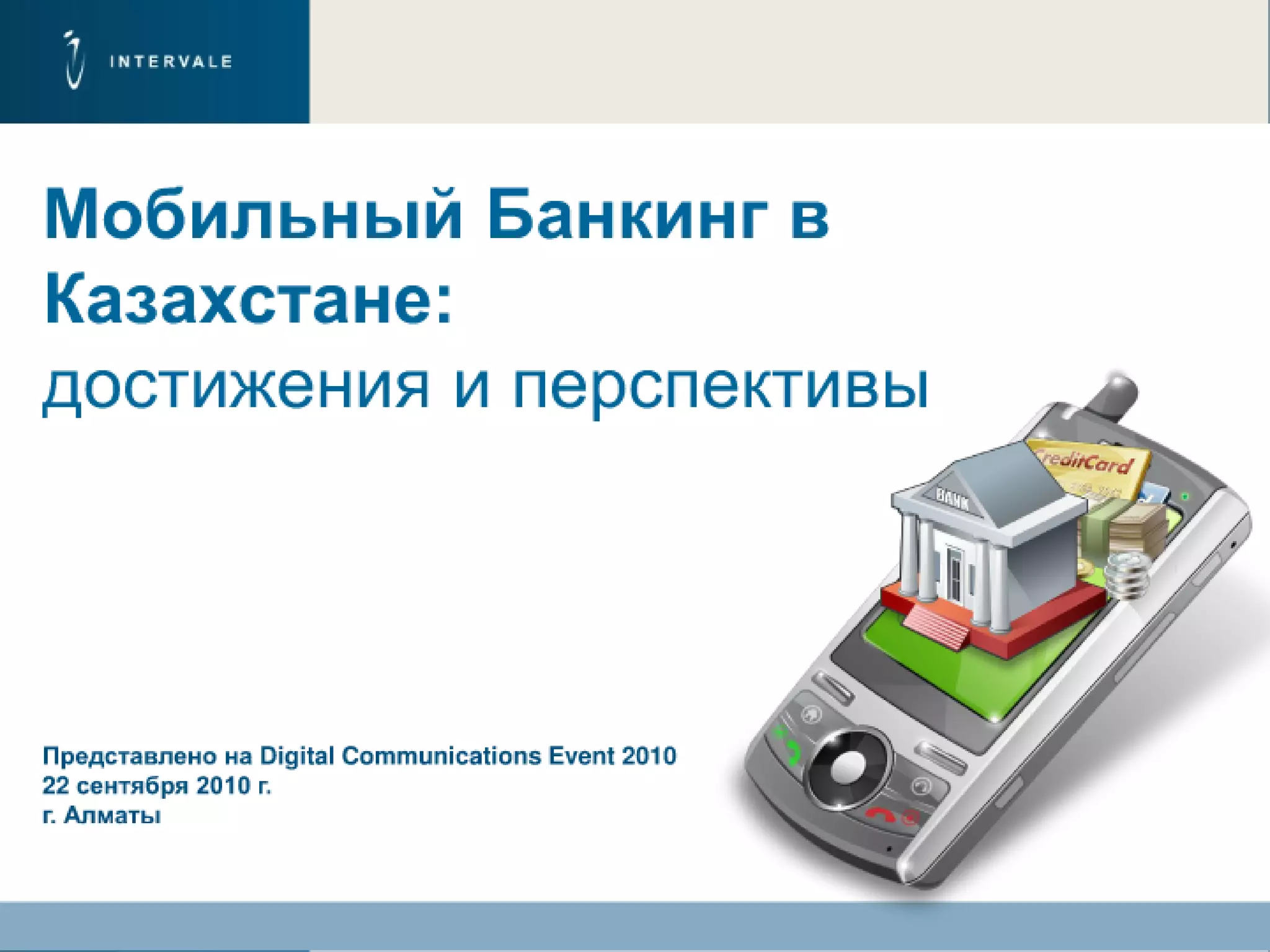 INTERVALE

Мобильный Банкинг в Казахстане:
достижения и перспективы

CreditCard

BANK

Представлено на Digital Communications Event 2010
22 сентября 2010 г.
г. Алматы